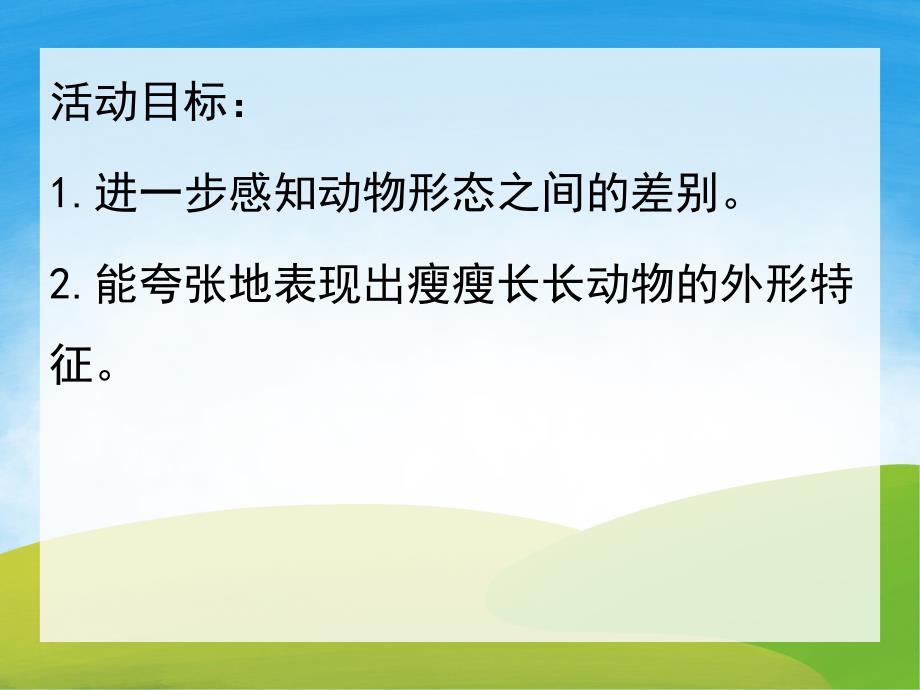 活动目标：

1. 进一步感知动物形态之间的差别。

2. 能夸张地表现出瘦瘦长长动物的外形特征。